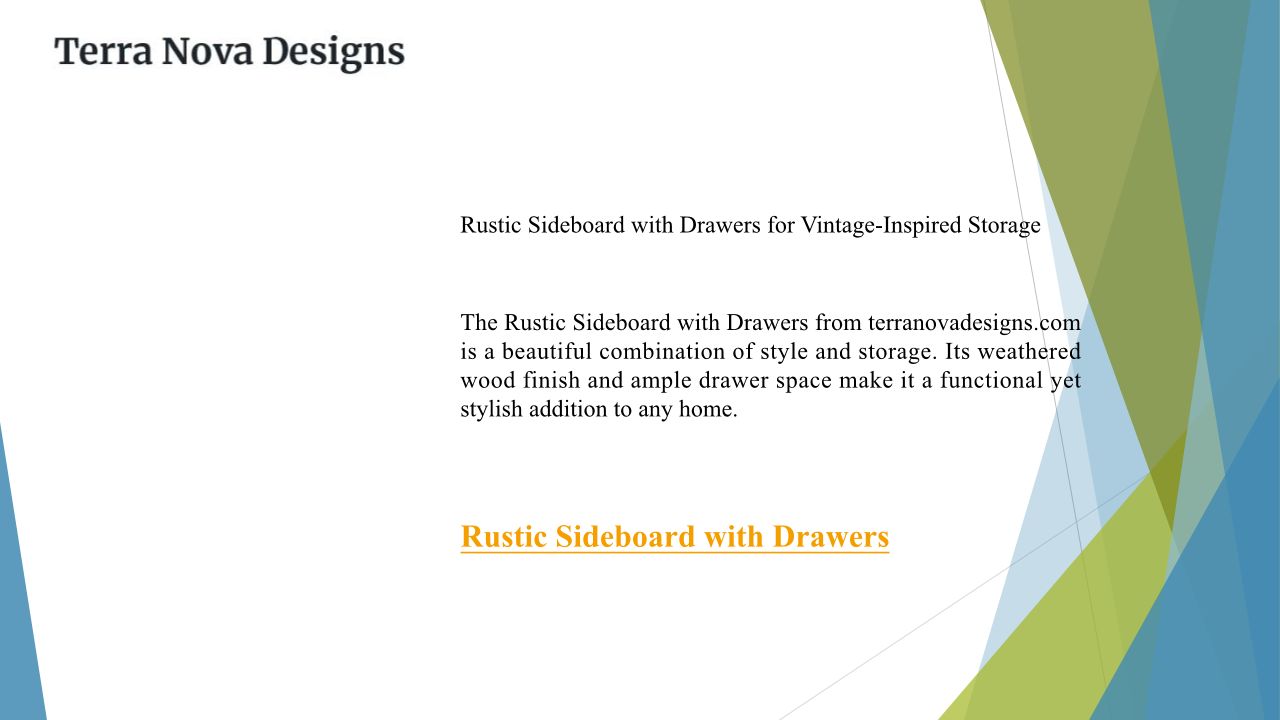 Terra Nova Designs

Rustic Sideboard with Drawers for Vintage-Inspired Storage

The Rustic Sideboard with Drawers from terranovadesigns.com is a beautiful combination of style and storage. Its weathered wood finish and ample drawer space make it a functional yet stylish addition to any home.

Rustic Sideboard with Drawers